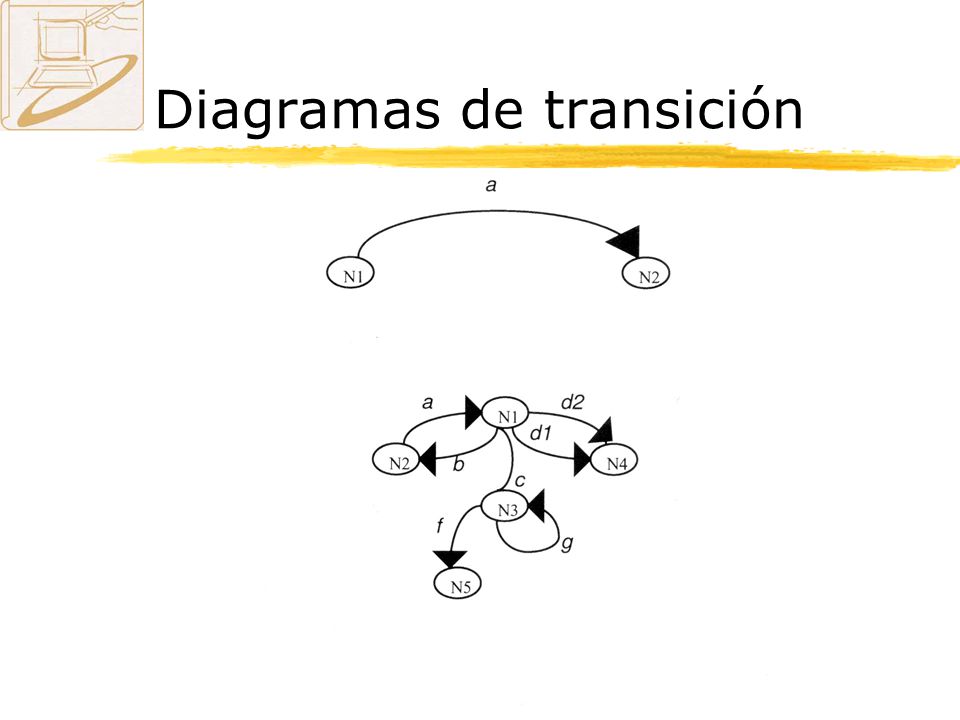 Diagramas de transición

a

N1

N2

a

N1

d2

d1

N2

b

N4

c

N3

f

g

N5